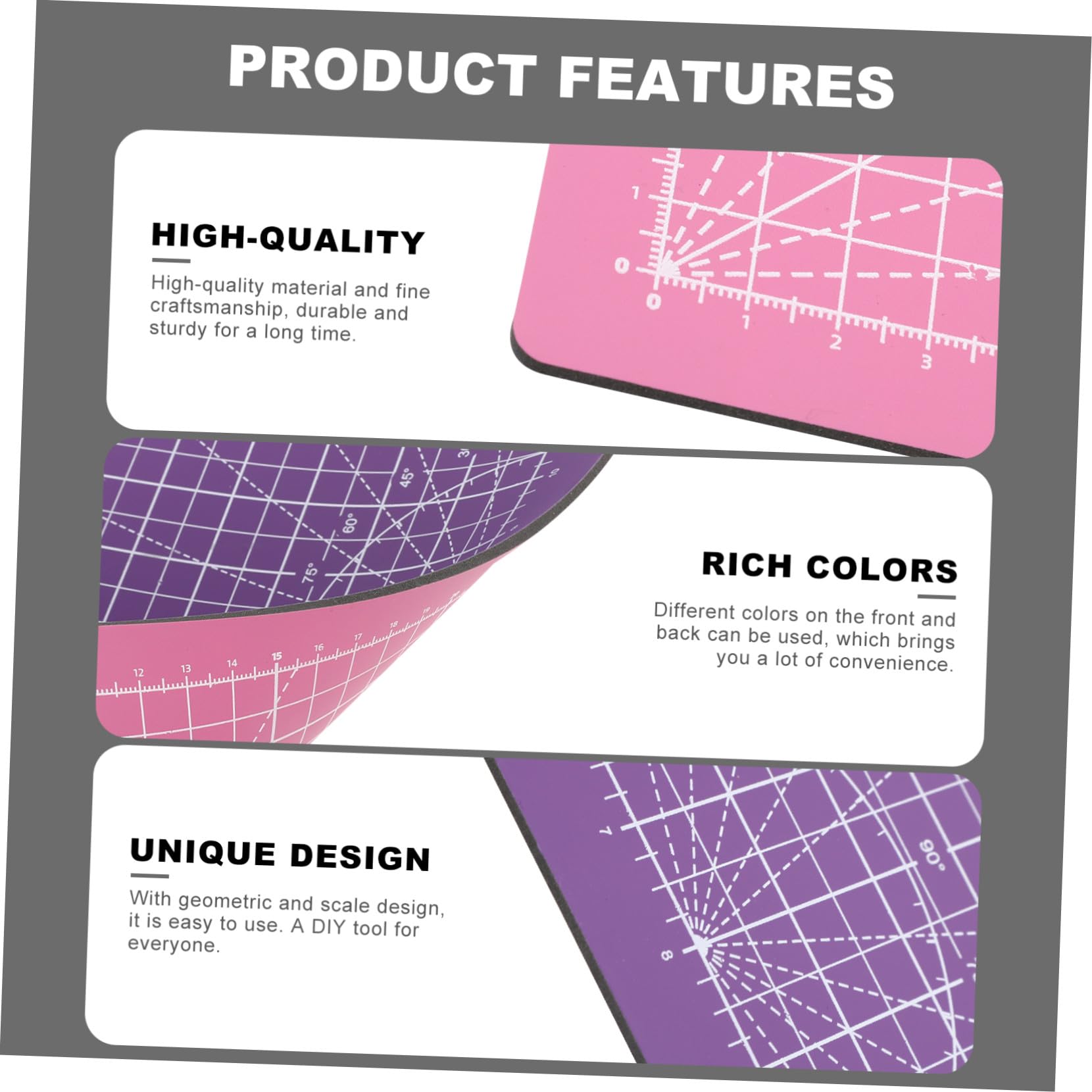 PRODUCT FEATURES

HIGH-QUALITY

High-quality material and fine craftsmanship, durable and sturdy for a long time.

1
0
0
1
2
3

45°
60°
75°
12
13
14
15
16
17
18

RICH COLORS

Different colors on the front and back can be used, which brings you a lot of convenience.

UNIQUE DESIGN

With geometric and scale design, it is easy to use. A DIY tool for everyone.

7
8
90°